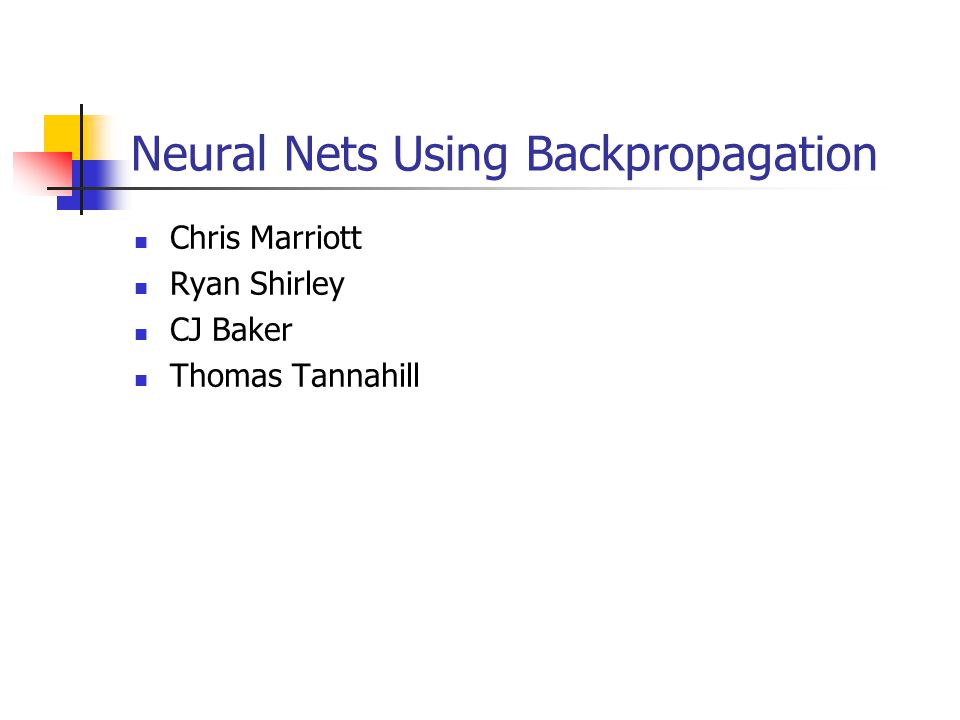 Neural Nets Using Backpropagation

- Chris Marriott
- Ryan Shirley
- CJ Baker
- Thomas Tannahill